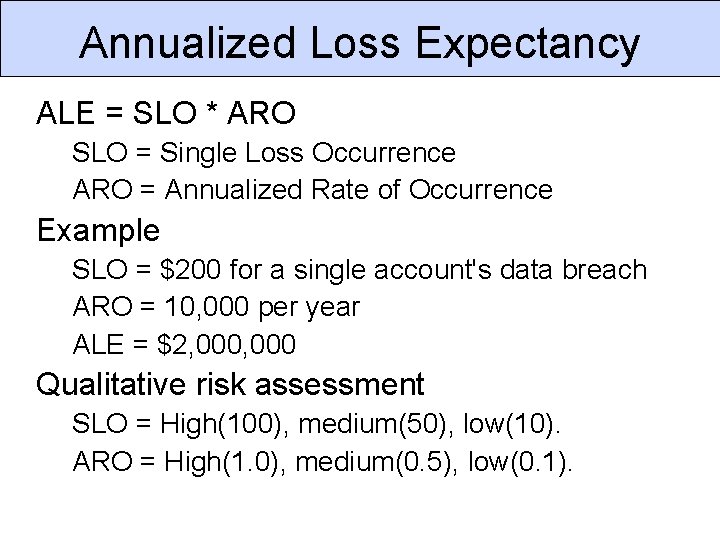 Annualized Loss Expectancy

ALE = SLO * ARO

SLO = Single Loss Occurrence

ARO = Annualized Rate of Occurrence

Example

SLO = \$200 for a single account's data breach

ARO = 10,000 per year

ALE = \$2,000,000

Qualitative risk assessment

SLO = High(100), medium(50), low(10).

ARO = High(1.0), medium(0.5), low(0.1).